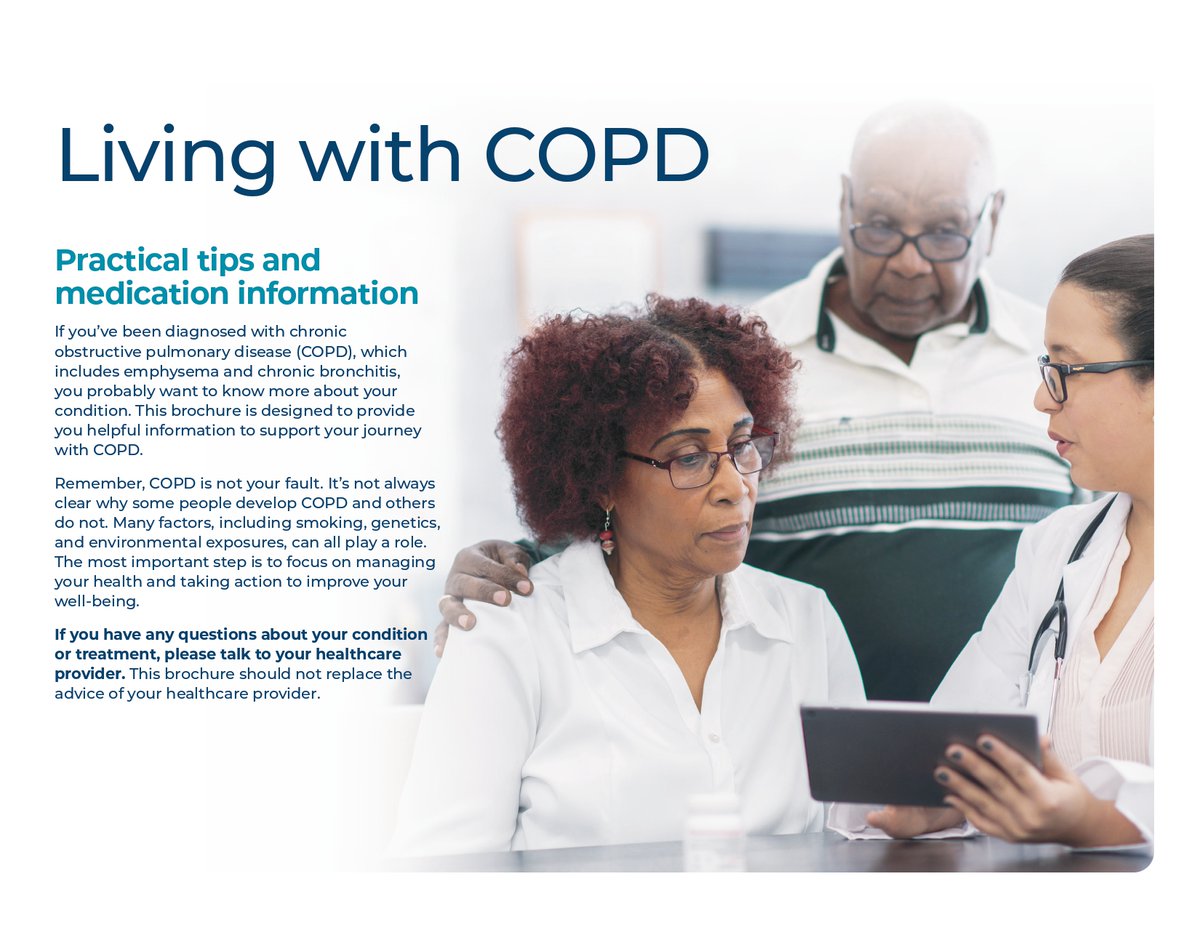 Living with COPD

Practical tips and medication information

If you've been diagnosed with chronic obstructive pulmonary disease (COPD), which includes emphysema and chronic bronchitis, you probably want to know more about your condition. This brochure is designed to provide you helpful information to support your journey with COPD.

Remember, COPD is not your fault. It's not always clear why some people develop COPD and others do not. Many factors, including smoking, genetics, and environmental exposures, can all play a role. The most important step is to focus on managing your health and taking action to improve your well-being.

If you have any questions about your condition or treatment, please talk to your healthcare provider. This brochure should not replace the advice of your healthcare provider.